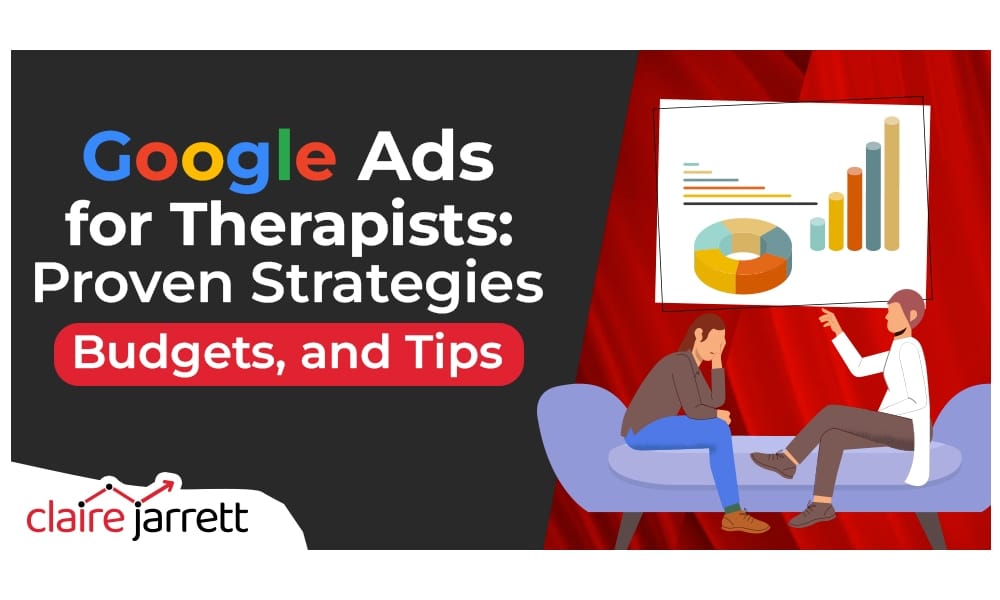 Google Ads for Therapists: Proven Strategies

Budgets, and Tips

claire jarrett